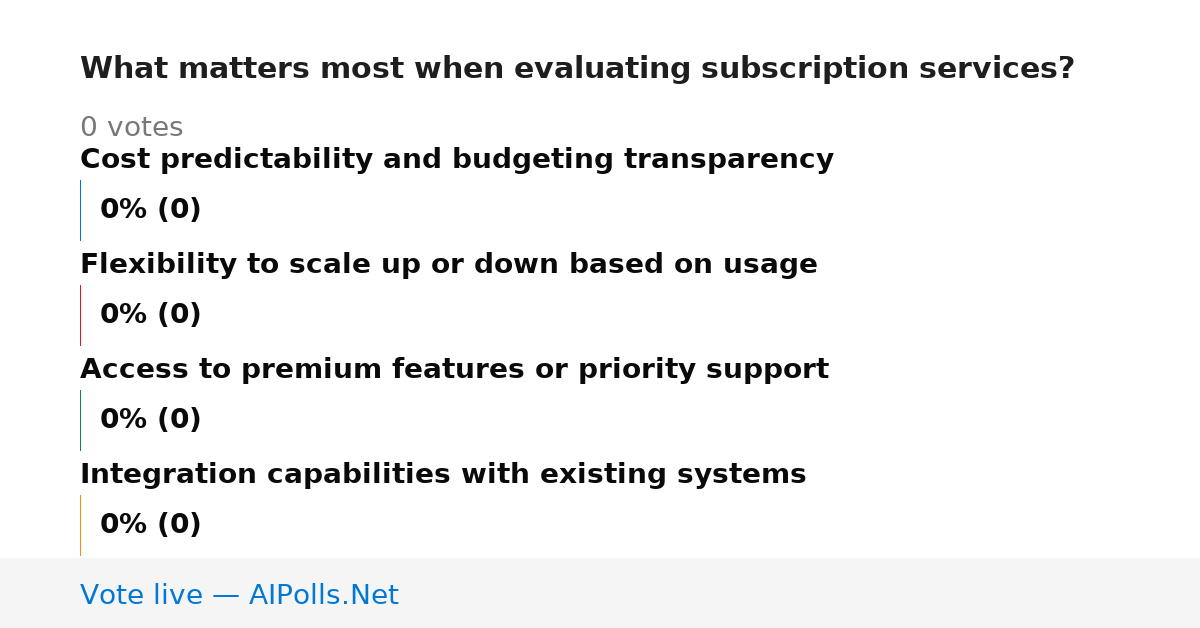 What matters most when evaluating subscription services?

0 votes

Cost predictability and budgeting transparency

0% (0)

Flexibility to scale up or down based on usage

0% (0)

Access to premium features or priority support

0% (0)

Integration capabilities with existing systems

0% (0)

Vote live — AIPolls.Net